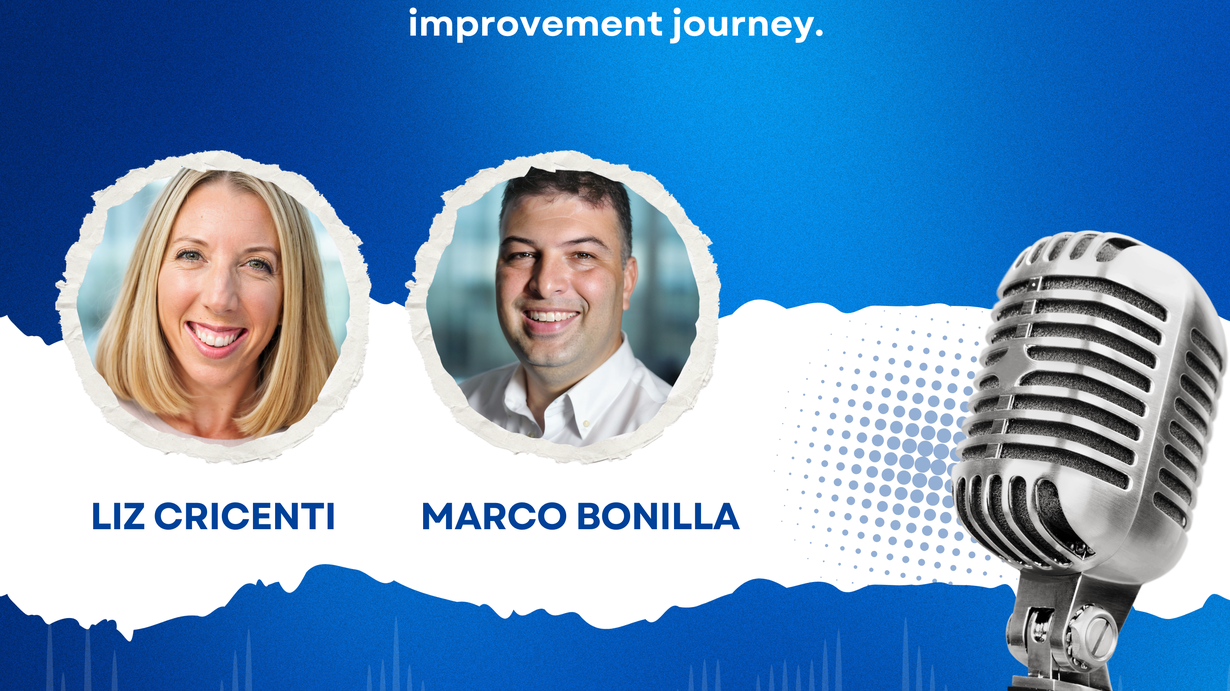 improvement journey.

LIZ CRICENTI

MARCO BONILLA